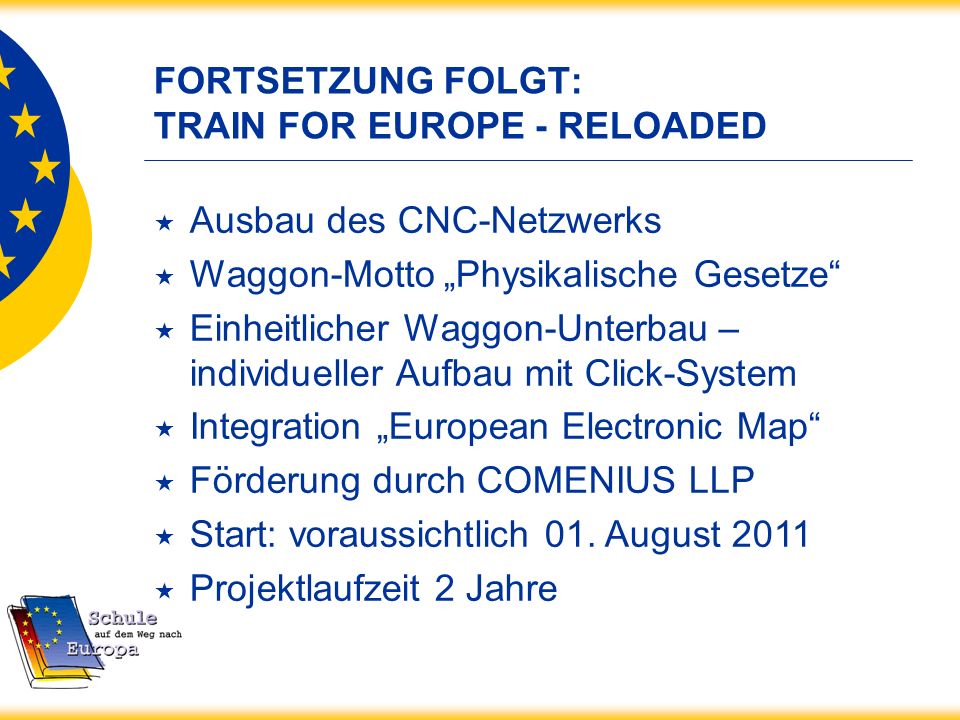 FORTSETZUNG FOLGT:
TRAIN FOR EUROPE - RELOADED

★ Ausbau des CNC-Netzwerks
★ Waggon-Motto „Physikalische Gesetze“
★ Einheitlicher Waggon-Unterbau – individueller Aufbau mit Click-System
★ Integration „European Electronic Map“
★ Förderung durch COMENIUS LLP
★ Start: voraussichtlich 01. August 2011
★ Projektlaufzeit 2 Jahre

Schule auf dem Weg nach Europa